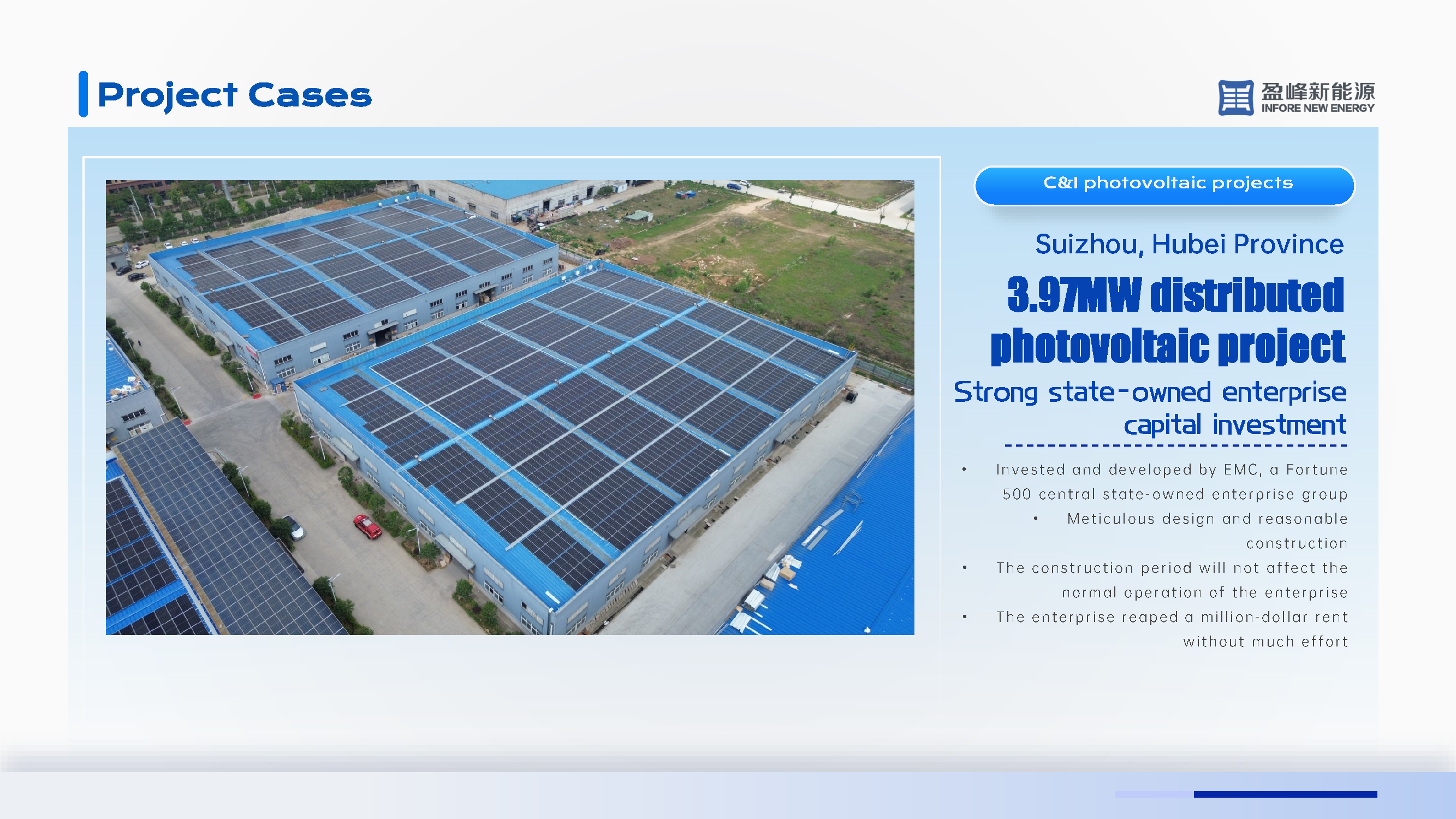 Project Cases

盈峰新能源
INFORE NEW ENERGY

C&I photovoltaic projects

Suizhou, Hubei Province

3.97MW distributed photovoltaic project

Strong state-owned enterprise capital investment

• Invested and developed by EMC, a Fortune 500 central state-owned enterprise group
• Meticulous design and reasonable construction
• The construction period will not affect the normal operation of the enterprise
• The enterprise reaped a million-dollar rent without much effort